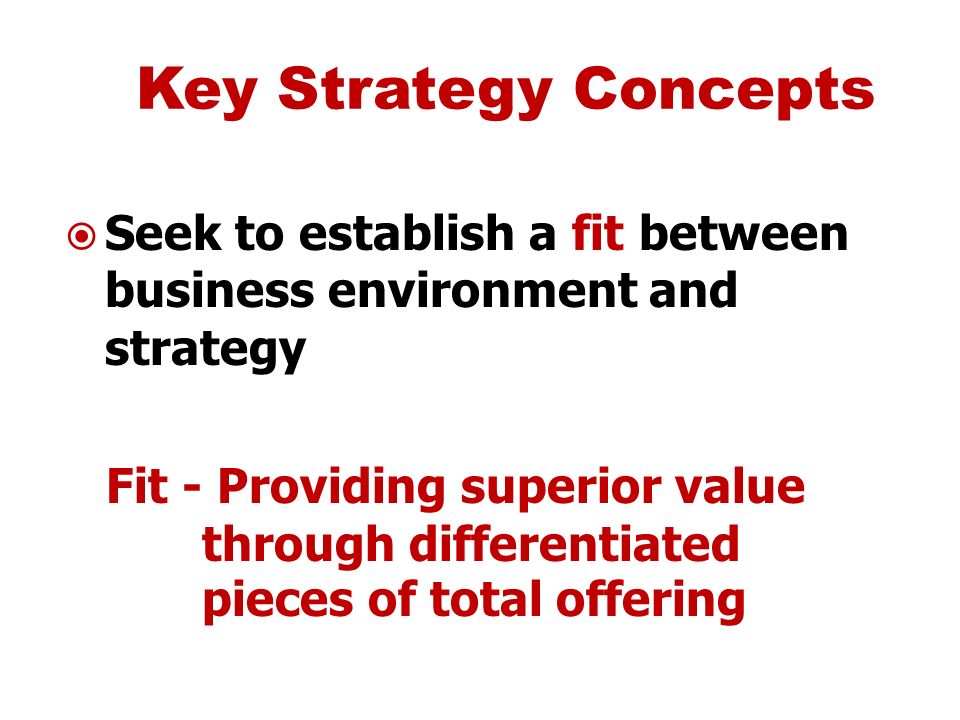 Key Strategy Concepts

Seek to establish a fit between business environment and strategy

Fit - Providing superior value through differentiated pieces of total offering